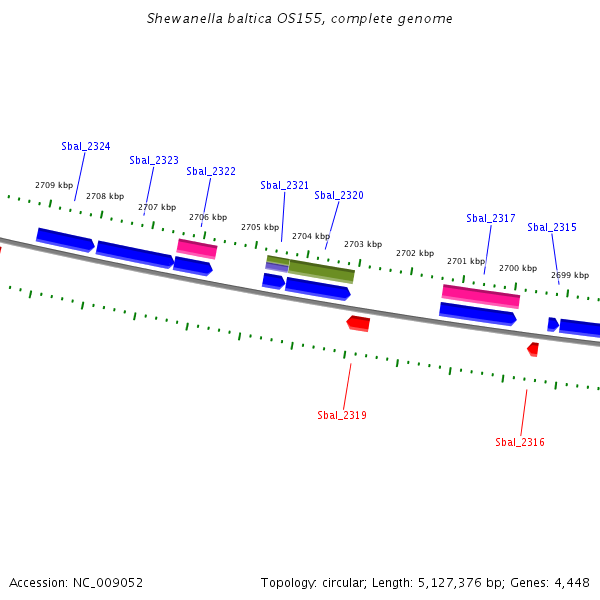 Shewanella baltica OS155, complete genome

Sbal_2324
Sbal_2323
Sbal_2322
Sbal_2321
Sbal_2320
Sbal_2317
Sbal_2315

2709 kbp
2708 kbp
2707 kbp
2706 kbp
2705 kbp
2704 kbp
2703 kbp
2702 kbp
2701 kbp
2700 kbp
2699 kbp

Sbal_2319
Sbal_2316

Accession: NC_009052

Topology: circular; Length: 5,127,376 bp; Genes: 4,448